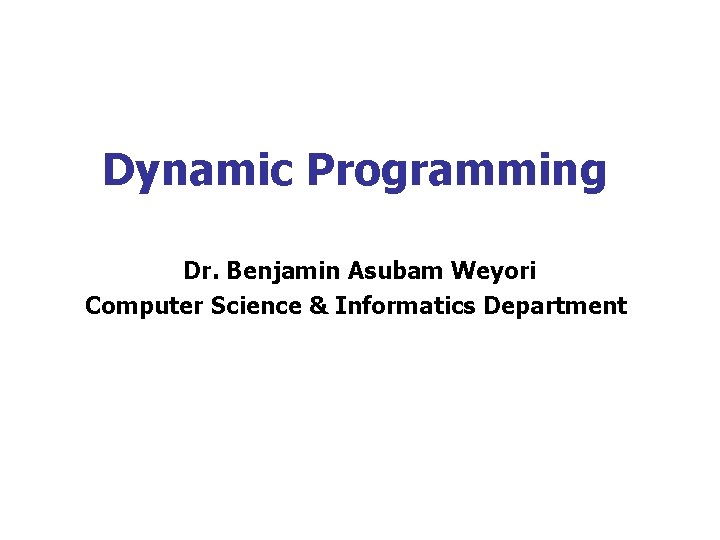 Dynamic Programming

Dr. Benjamin Asubam Weyori
Computer Science & Informatics Department